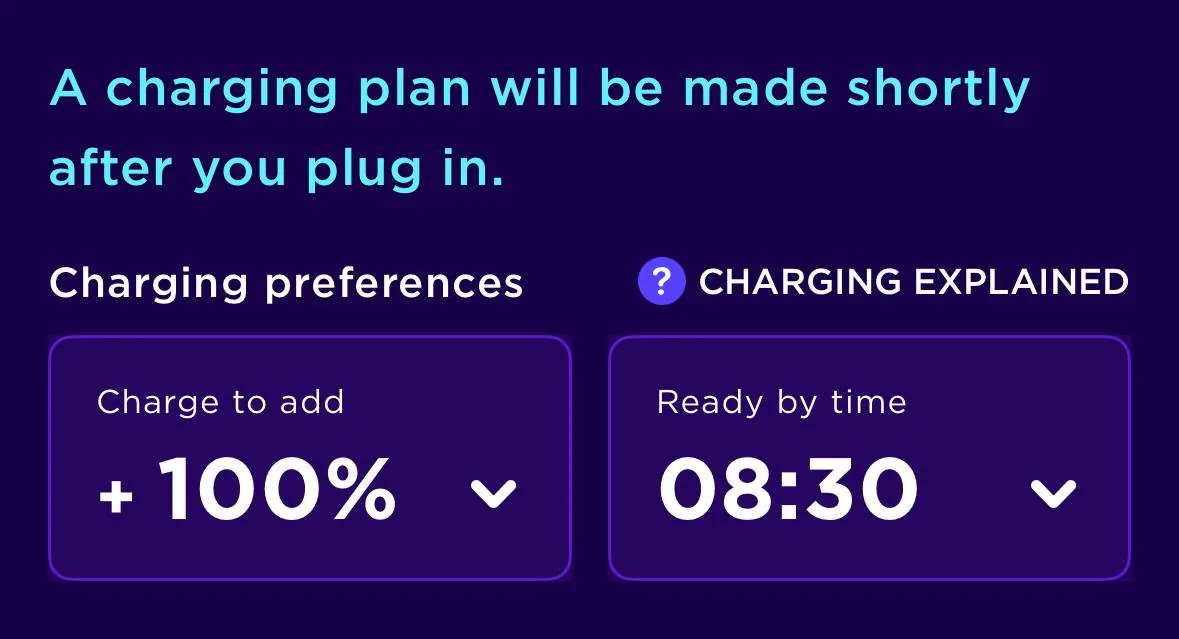 A charging plan will be made shortly after you plug in.

Charging preferences

? CHARGING EXPLAINED

Charge to add

+ 100%

Ready by time

08:30